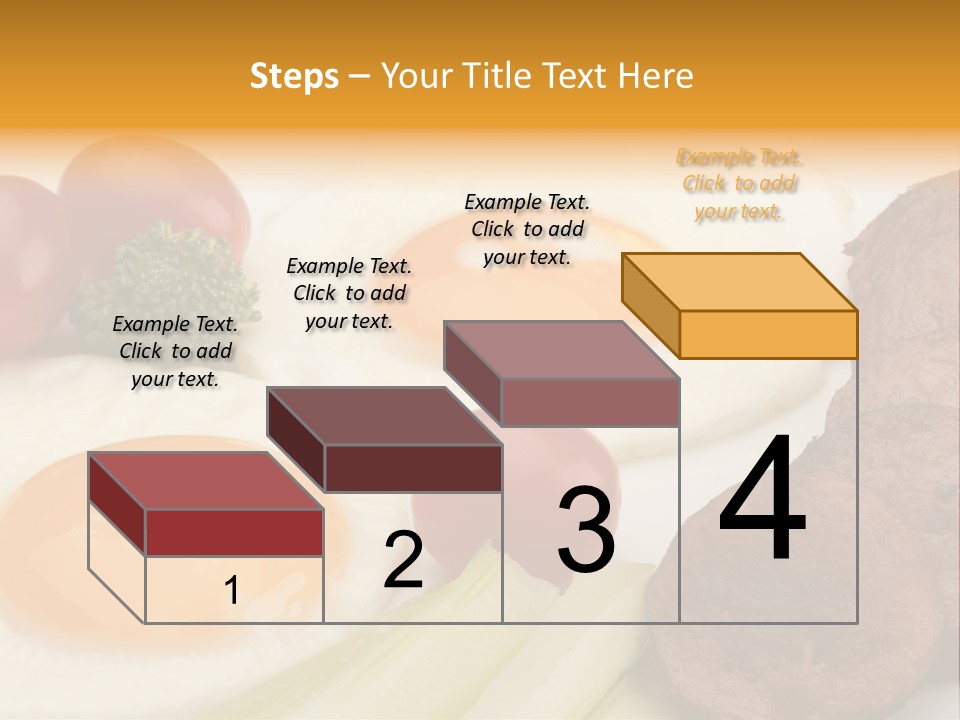 Steps – Your Title Text Here

Example Text. Click to add your text.

Example Text. Click to add your text.

Example Text. Click to add your text.

Example Text. Click to add your text.

1

2

3

4